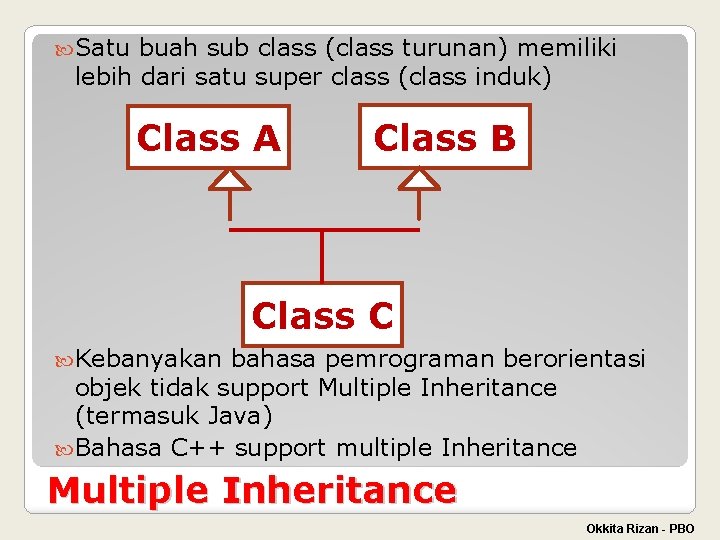 Satu buah sub class (class turunan) memiliki lebih dari satu super class (class induk)

Class A

Class B

Class C

Kebanyakan bahasa pemrograman berorientasi objek tidak support Multiple Inheritance (termasuk Java)

Bahasa C++ support multiple Inheritance

Multiple Inheritance

Okkita Rizan - PBO